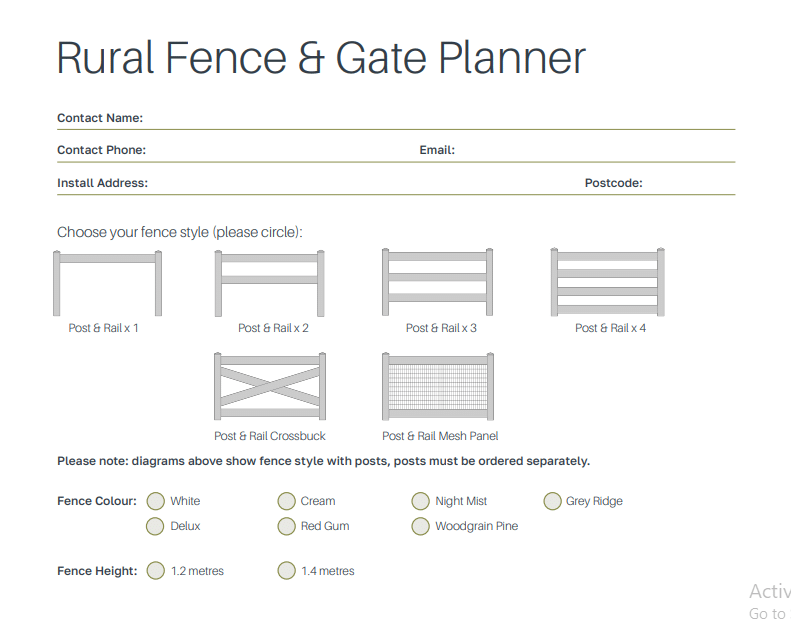 Rural Fence & Gate Planner

Contact Name:

Contact Phone:

Email:

Install Address:

Postcode:

Choose your fence style (please circle):

Post & Rail x 1

Post & Rail x 2

Post & Rail x 3

Post & Rail x 4

Post & Rail Crossbuck

Post & Rail Mesh Panel

Please note: diagrams above show fence style with posts, posts must be ordered separately.

Fence Colour: White Cream Night Mist Grey Ridge
Delux Red Gum Woodgrain Pine

Fence Height: 1.2 metres 1.4 metres

Activ
Go to